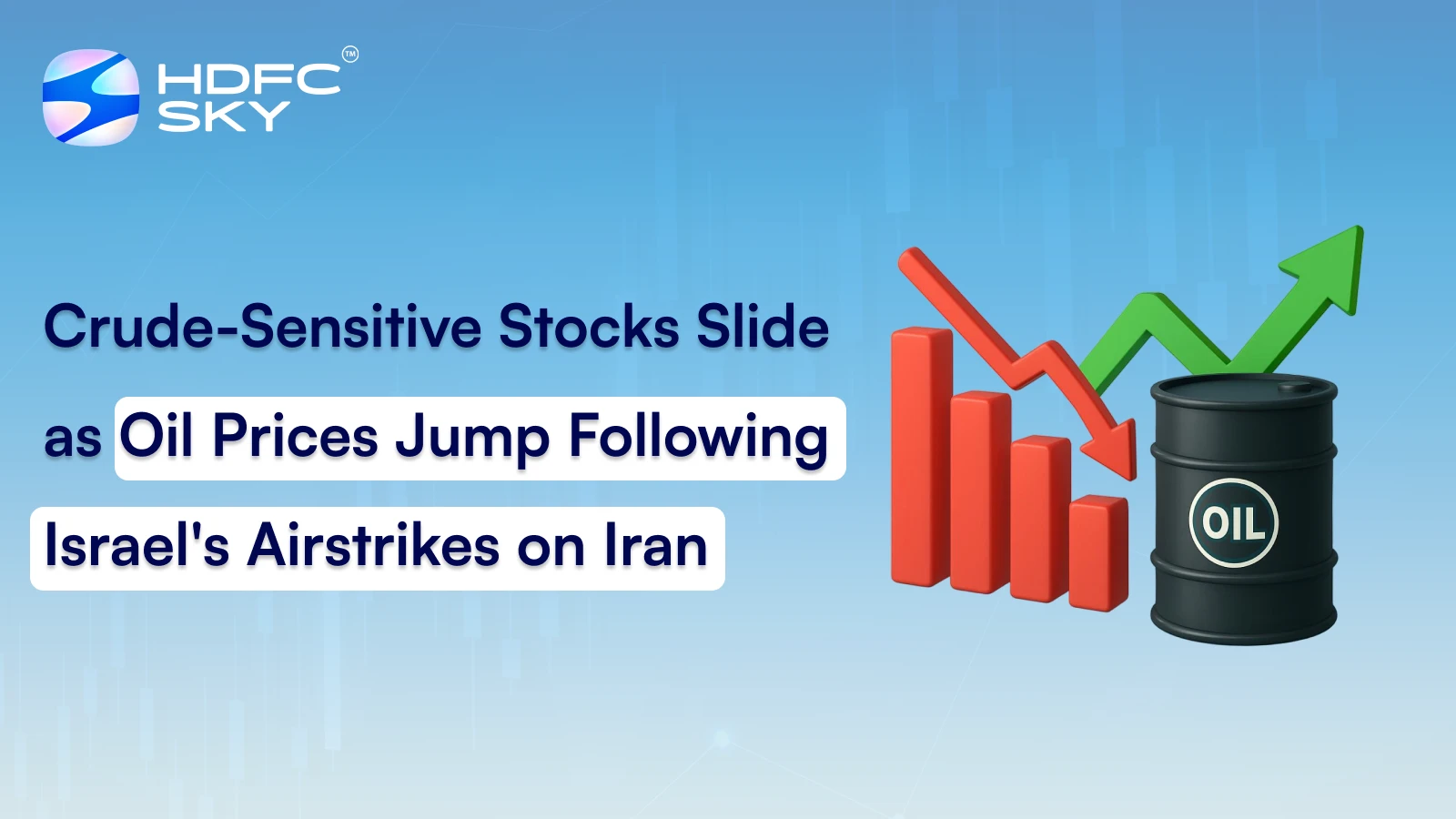 HDFC SKY™

Crude-Sensitive Stocks Slide as Oil Prices Jump Following Israel's Airstrikes on Iran

OIL